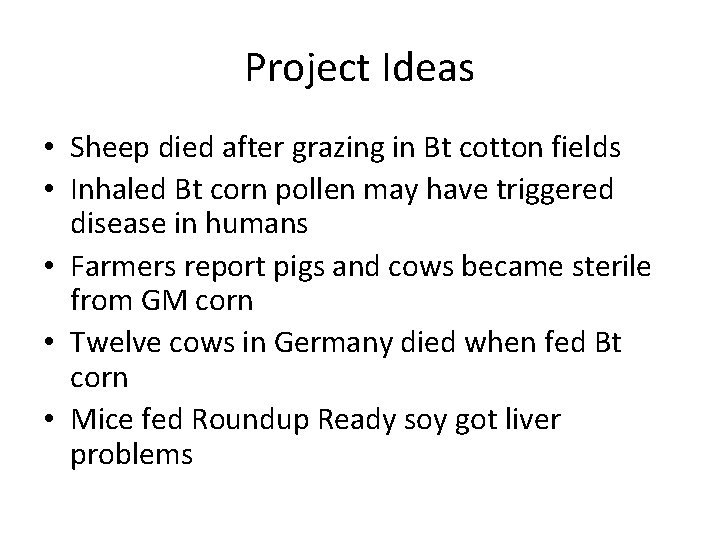 Project Ideas

• Sheep died after grazing in Bt cotton fields
• Inhaled Bt corn pollen may have triggered disease in humans
• Farmers report pigs and cows became sterile from GM corn
• Twelve cows in Germany died when fed Bt corn
• Mice fed Roundup Ready soy got liver problems